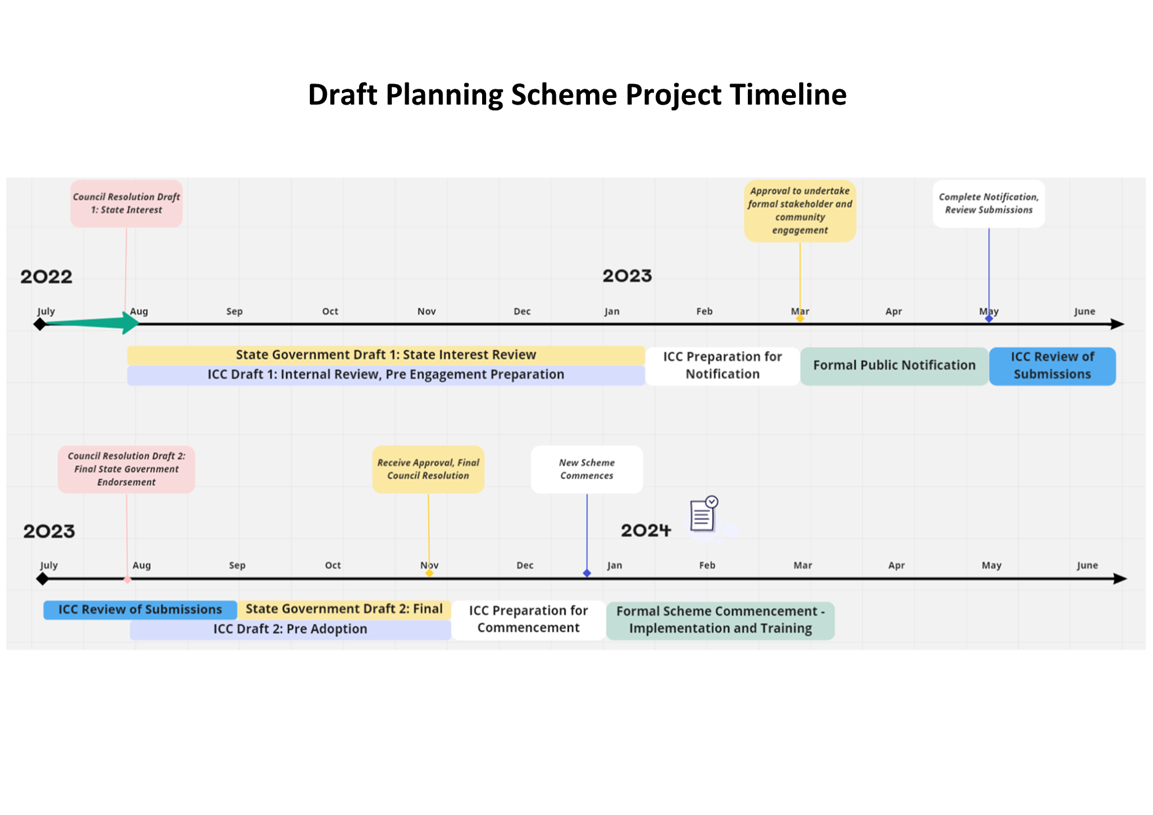 Draft Planning Scheme Project Timeline

Council Resolution Draft 1: State Interest

Approval to undertake formal stakeholder and community engagement

Complete Notification, Review Submissions

2022

2023

July Aug Sep Oct Nov Dec Jan Feb Mar Apr May June

State Government Draft 1: State Interest Review

ICC Draft 1: Internal Review, Pre Engagement Preparation

ICC Preparation for Notification

Formal Public Notification

ICC Review of Submissions

Council Resolution Draft 2: Final State Government Endorsement

Receive Approval, Final Council Resolution

New Scheme Commences

2023

2024

July Aug Sep Oct Nov Dec Jan Feb Mar Apr May June

ICC Review of Submissions

State Government Draft 2: Final

ICC Draft 2: Pre Adoption

ICC Preparation for Commencement

Formal Scheme Commencement - Implementation and Training